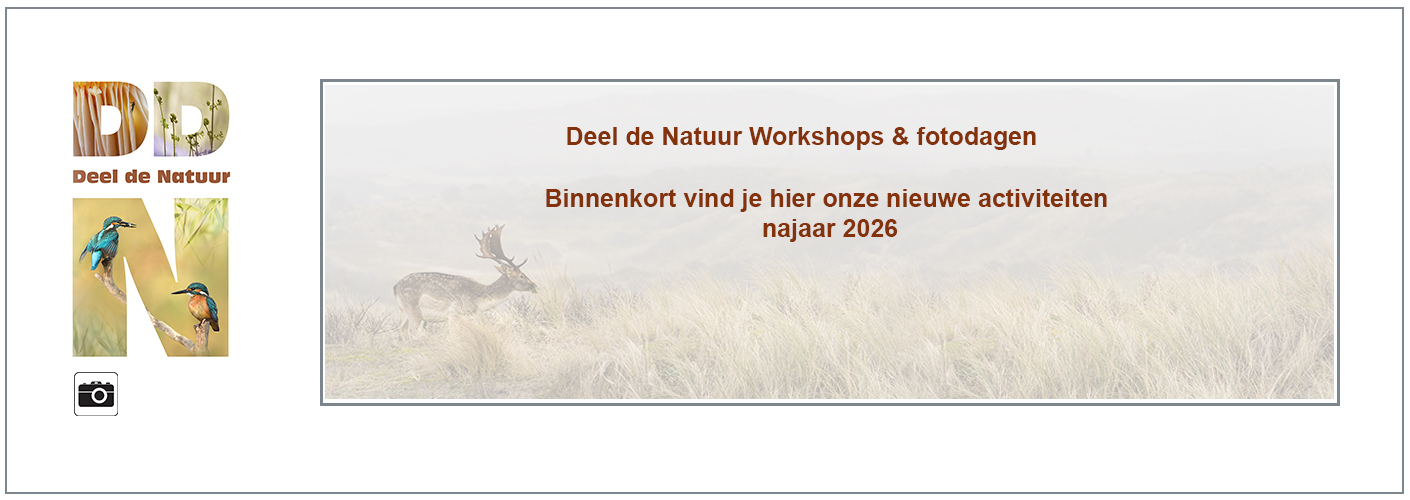 DD
Deel de Natuur
N

Deel de Natuur Workshops & fotodagen

Binnenkort vind je hier onze nieuwe activiteiten
najaar 2026